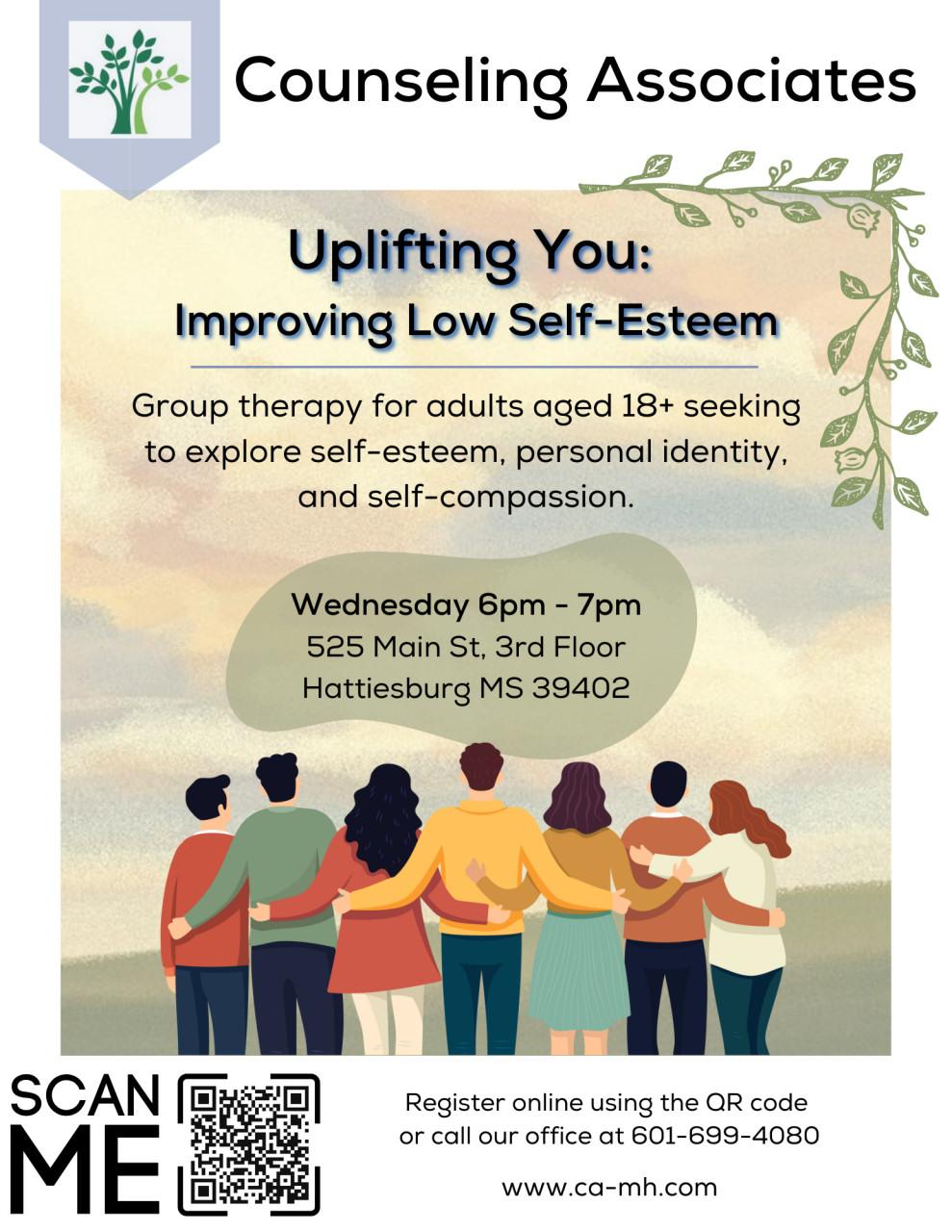 Counseling Associates

Uplifting You:
Improving Low Self-Esteem

Group therapy for adults aged 18+ seeking to explore self-esteem, personal identity, and self-compassion.

Wednesday 6pm - 7pm
525 Main St, 3rd Floor
Hattiesburg MS 39402

SCAN ME

Register online using the QR code or call our office at 601-699-4080

www.ca-mh.com